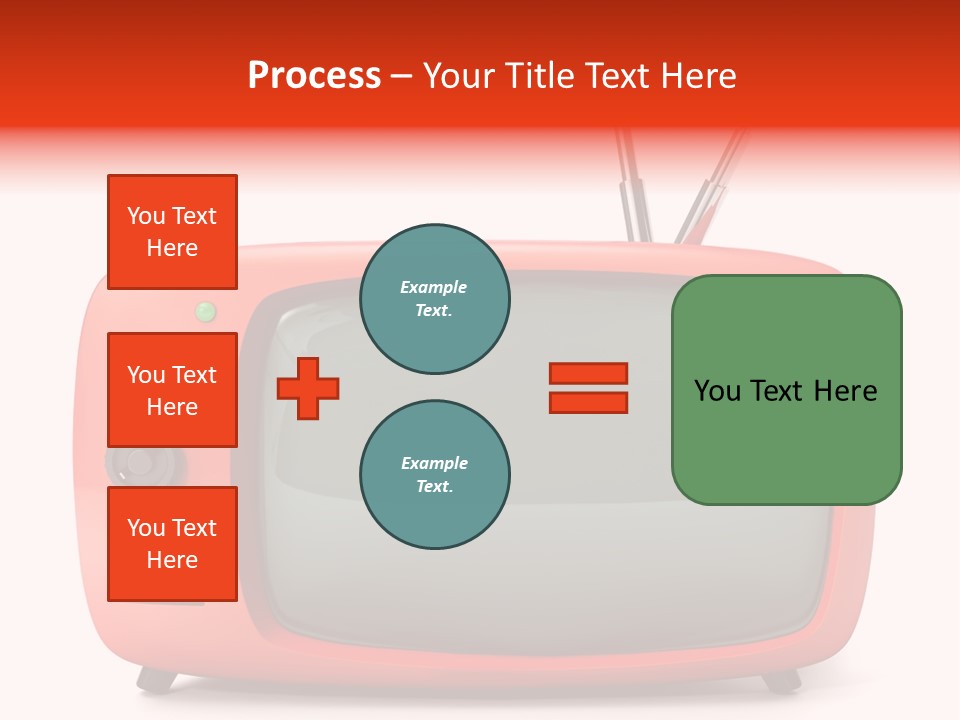 Process – Your Title Text Here

You Text Here

You Text Here

You Text Here

Example Text.

Example Text.

You Text Here